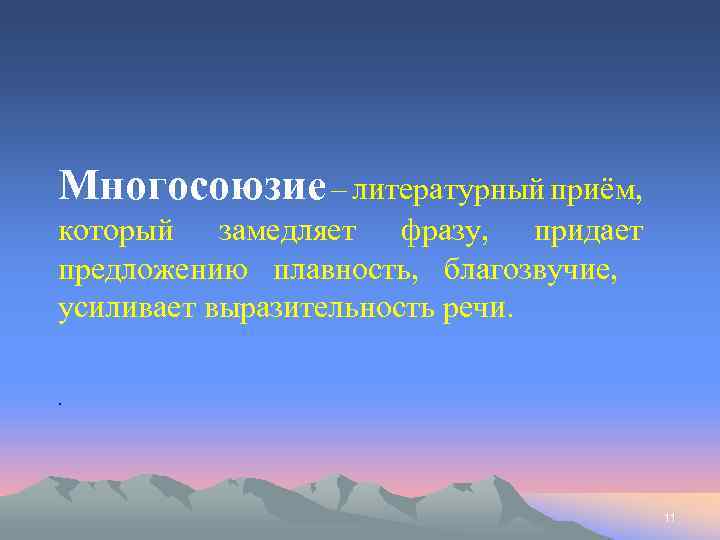 Многосоюзие – литературный приём, который замедляет фразу, придает предложению плавность, благозвучие, усиливает выразительность речи.

.

11